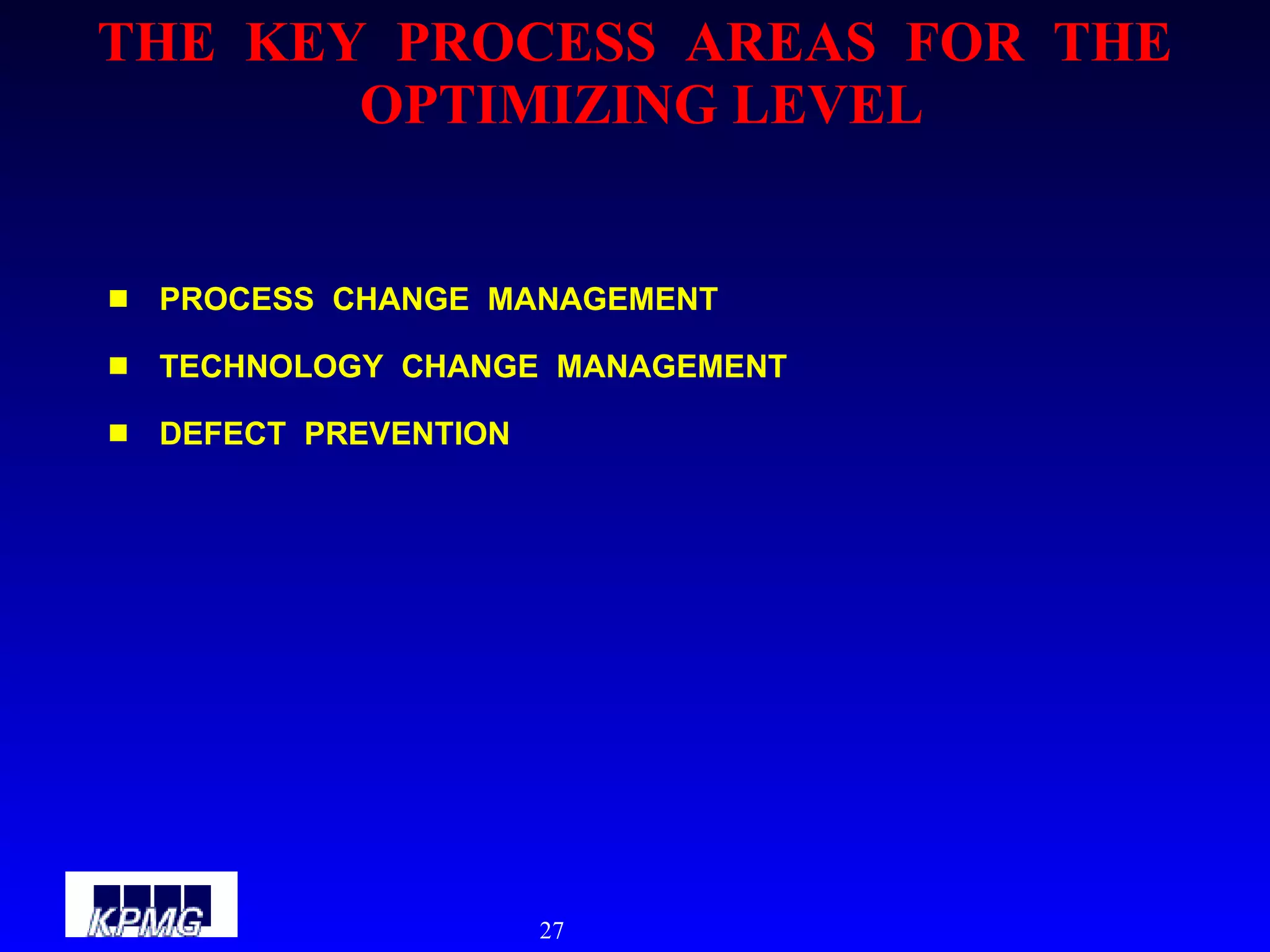 THE KEY PROCESS AREAS FOR THE OPTIMIZING LEVEL

PROCESS CHANGE MANAGEMENT
TECHNOLOGY CHANGE MANAGEMENT
DEFECT PREVENTION

KPMG

27